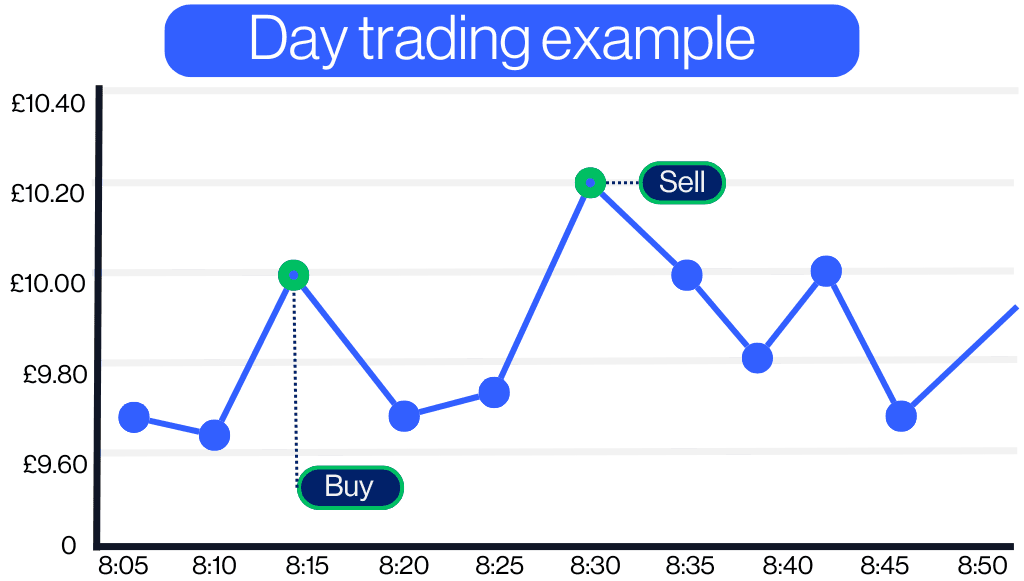 Day trading example

£10.40
£10.20
£10.00
£9.80
£9.60
0

Sell
Buy

8:05
8:10
8:15
8:20
8:25
8:30
8:35
8:40
8:45
8:50